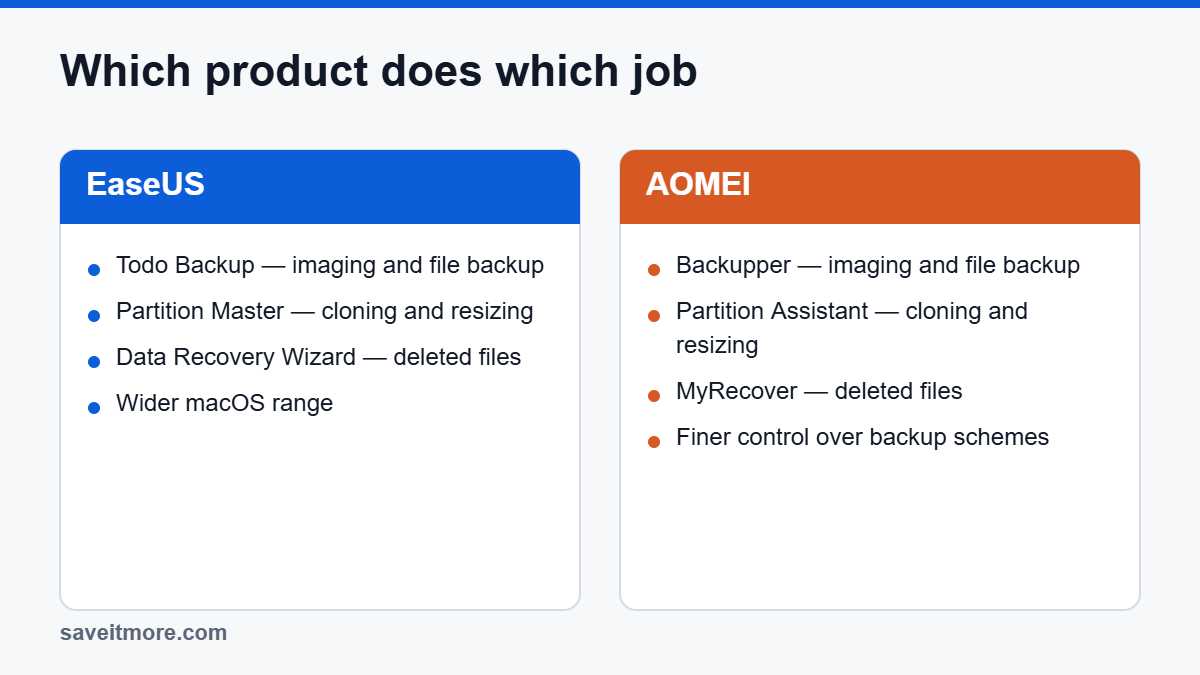 Which product does which job

EaseUS

- Todo Backup — imaging and file backup
- Partition Master — cloning and resizing
- Data Recovery Wizard — deleted files
- Wider macOS range

AOMEI

- Backupper — imaging and file backup
- Partition Assistant — cloning and resizing
- MyRecover — deleted files
- Finer control over backup schemes

saveitmore.com